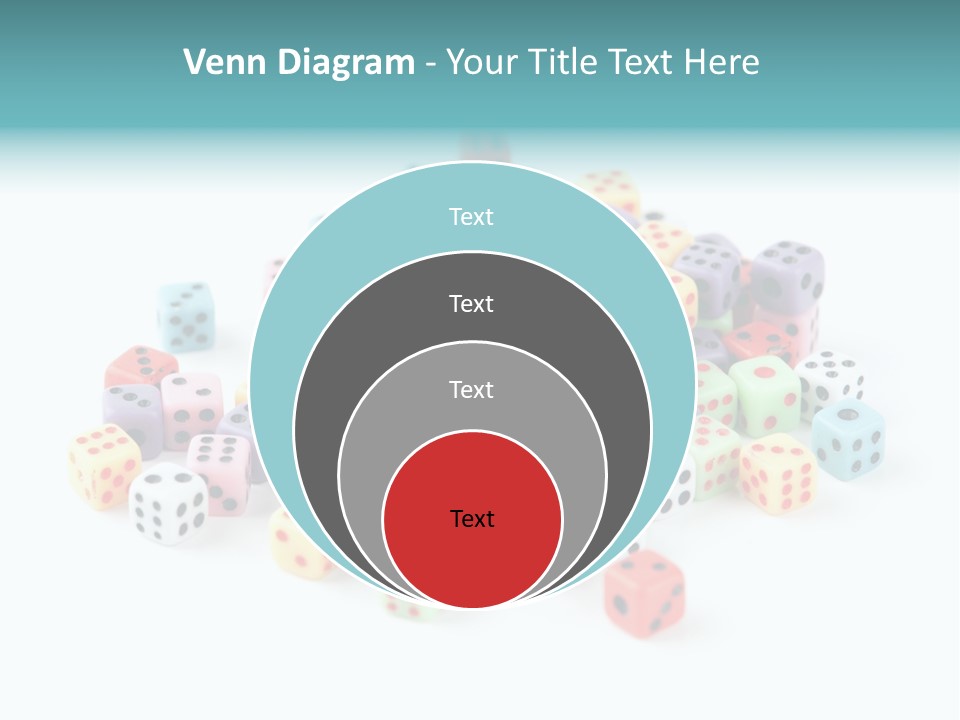 Venn Diagram - Your Title Text Here

Text

Text

Text

Text